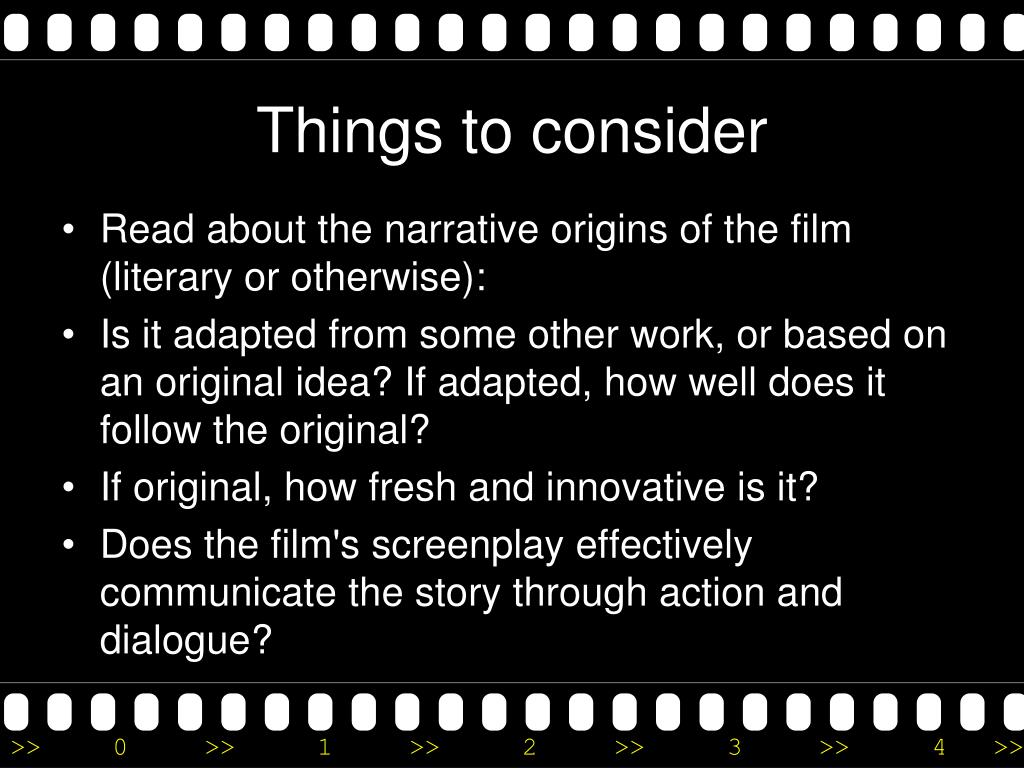 Things to consider

• Read about the narrative origins of the film (literary or otherwise):
• Is it adapted from some other work, or based on an original idea? If adapted, how well does it follow the original?
• If original, how fresh and innovative is it?
• Does the film's screenplay effectively communicate the story through action and dialogue?

>> 0 >> 1 >> 2 >> 3 >> 4 >>